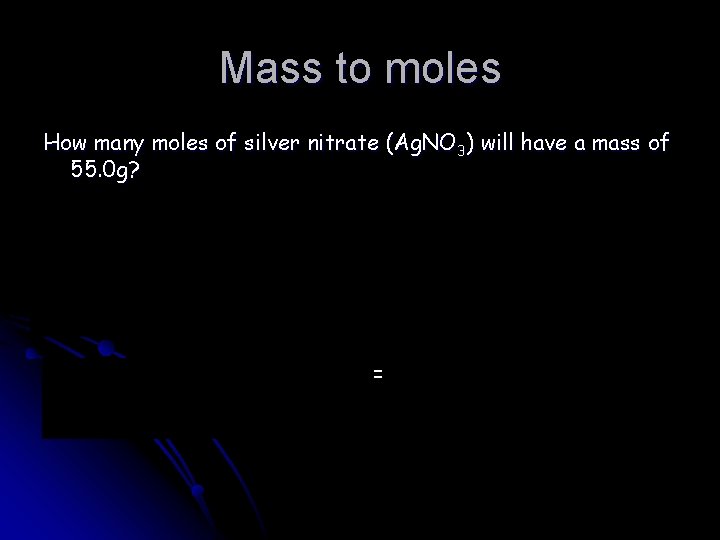 Mass to moles

How many moles of silver nitrate ($AgNO_3$) will have a mass of 55.0g?

=